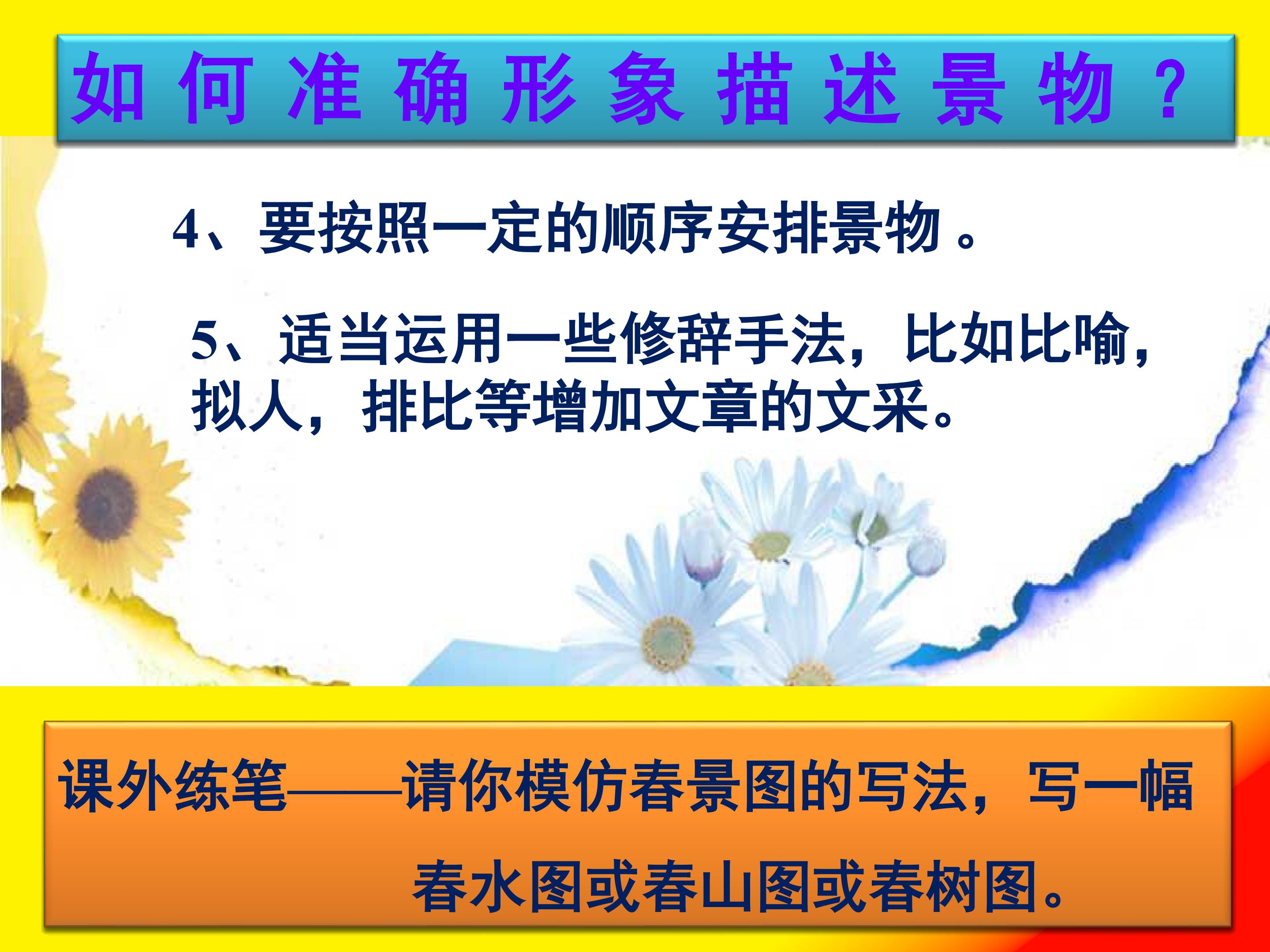 如何准确形象描述景物？

4、要按照一定的顺序安排景物。

5、适当运用一些修辞手法，比如比喻，拟人，排比等增加文章的文采。

课外练笔——请你模仿春景图的写法，写一幅春水图或春山图或春树图。